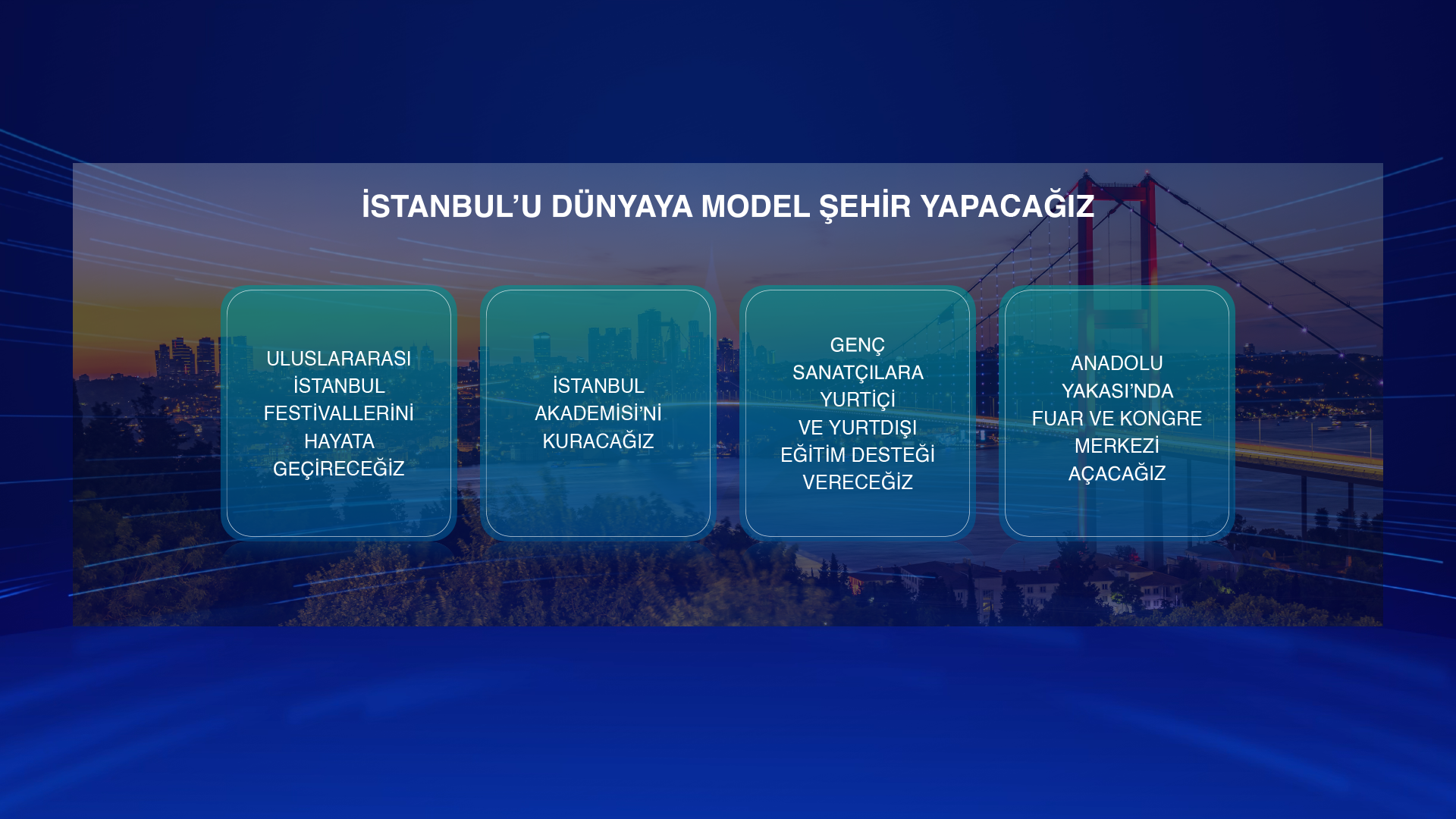 İSTANBUL'U DÜNYAYA MODEL ŞEHİR YAPACAĞIZ

ULUSLARARASI İSTANBUL FESTİVALLERİNİ HAYATA GEÇİRECEĞİZ

İSTANBUL AKADEMİSİ'Nİ KURACAĞIZ

GENÇ SANATÇILARA YURTİÇİ VE YURTDIŞI EĞİTİM DESTEĞİ VERECEĞİZ

ANADOLU YAKASI'NDA FUAR VE KONGRE MERKEZİ AÇACAĞIZ